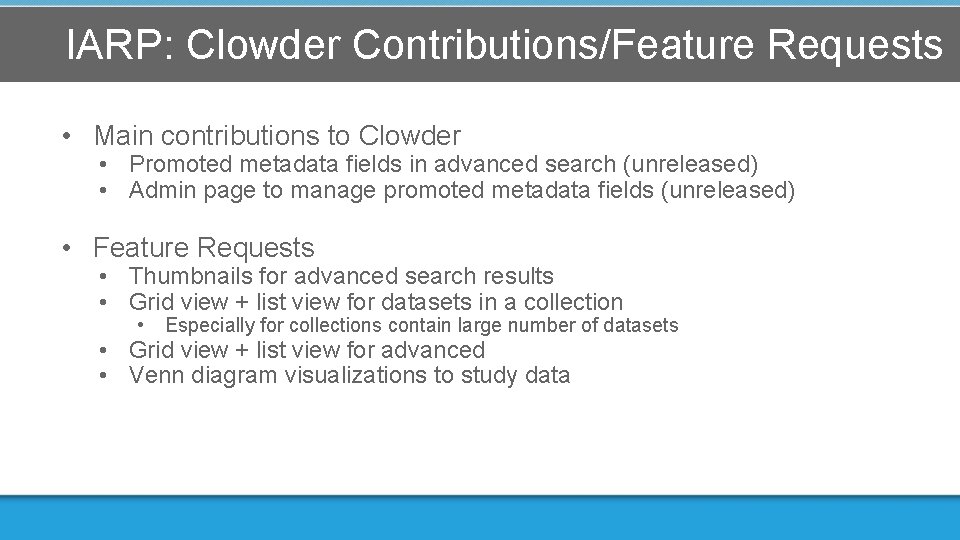 IARP: Clowder Contributions/Feature Requests

• Main contributions to Clowder
  • Promoted metadata fields in advanced search (unreleased)
  • Admin page to manage promoted metadata fields (unreleased)

• Feature Requests
  • Thumbnails for advanced search results
  • Grid view + list view for datasets in a collection
    • Especially for collections contain large number of datasets
  • Grid view + list view for advanced
  • Venn diagram visualizations to study data